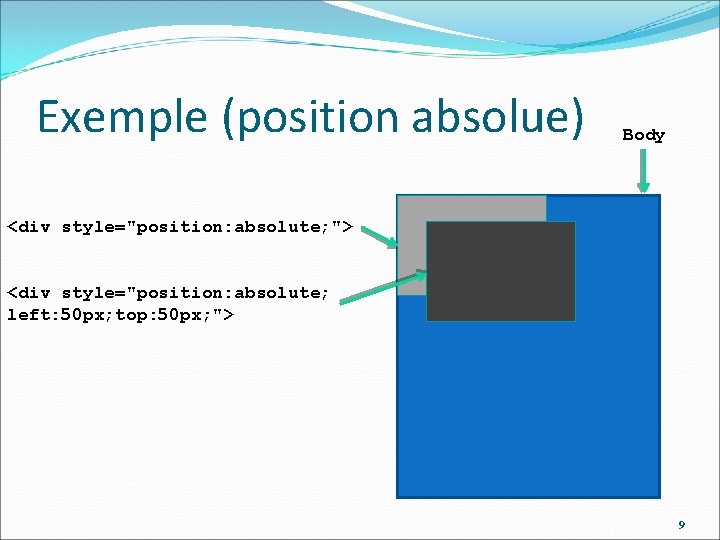 Exemple (position absolue)

Body

<div style="position:absolute;">

<div style="position:absolute; left:50px;top:50px;">

9